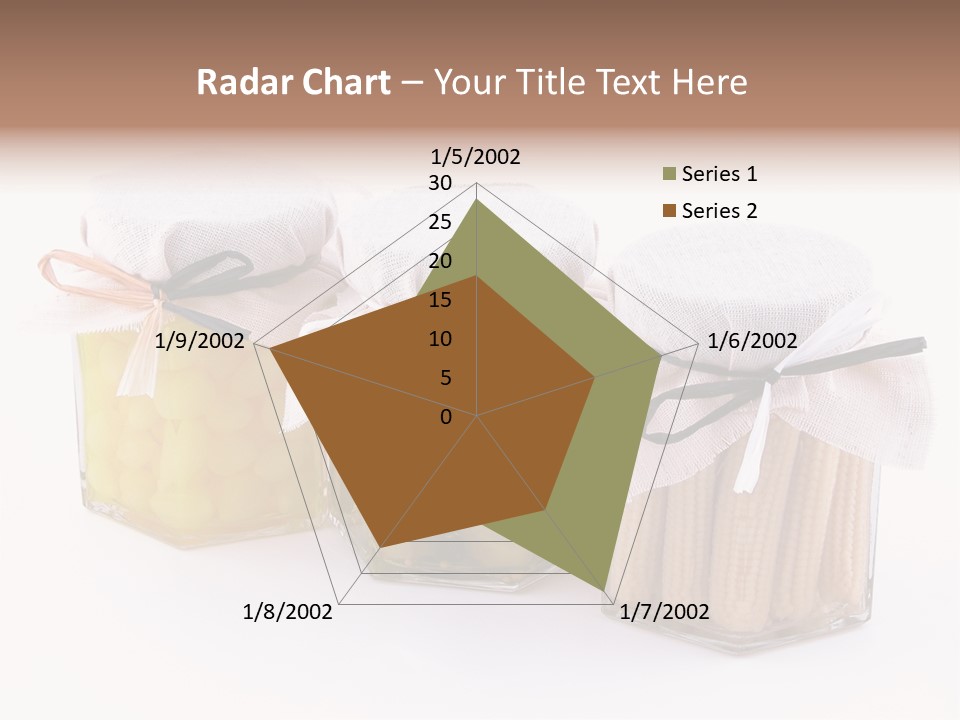 Radar Chart – Your Title Text Here

1/5/2002
30
25
20
15
10
5
0
1/6/2002
1/7/2002
1/8/2002
1/9/2002

Series 1
Series 2